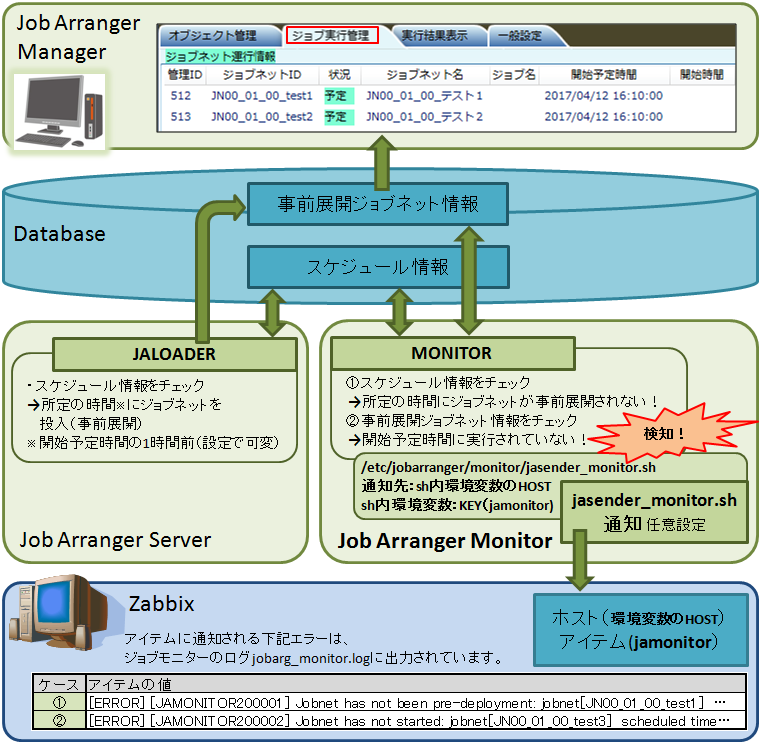 Job Arranger Manager

オブジェクト管理　ジョブ実行管理　実行結果表示　一般設定

ジョブネット運行情報

| 管理ID | ジョブネットID | 状況 | ジョブネット名 | ジョブ名 | 開始予定時間 | 開始時間 |
|---|---|---|---|---|---|---|
| 512 | JN00_01_00_test1 | 予定 | JN00_01_00_テスト1 | | 2017/04/12 16:10:00 | |
| 513 | JN00_01_00_test2 | 予定 | JN00_01_00_テスト2 | | 2017/04/12 16:10:00 | |

Database

事前展開ジョブネット情報

スケジュール情報

JALOADER

・スケジュール情報をチェック
→所定の時間※にジョブネットを投入(事前展開)
※開始予定時間の1時間前(設定で可変)

Job Arranger Server

MONITOR

①スケジュール情報をチェック
→所定の時間にジョブネットが事前展開されない！
②事前展開ジョブネット情報をチェック
→開始予定時間に実行されていない！

検知！

/etc/jobarranger/monitor/jasender_monitor.sh
通知先: sh内環境変数のHOST
sh内環境変数: KEY(jamonitor)

jasender_monitor.sh
通知 任意設定

Job Arranger Monitor

Zabbix

アイテムに通知される下記エラーは、
ジョブモニターのログjobarg_monitor.logに出力されています。

ホスト(環境変数のHOST)
アイテム(jamonitor)

| ケース | アイテムの値 |
|---|---|
| ① | [ERROR] [JAMONITOR200001] Jobnet has not been pre-deployment: jobnet[JN00_01_00_test1] … |
| ② | [ERROR] [JAMONITOR200002] Jobnet has not started: jobnet[JN00_01_00_test3] scheduled time… |